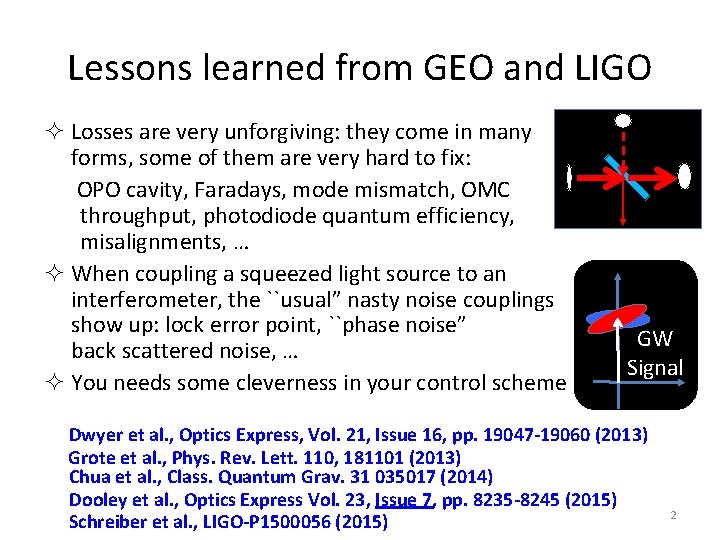 Lessons learned from GEO and LIGO

✧ Losses are very unforgiving: they come in many forms, some of them are very hard to fix:

OPO cavity, Faradays, mode mismatch, OMC throughput, photodiode quantum efficiency, misalignments, …

✧ When coupling a squeezed light source to an interferometer, the ``usual” nasty noise couplings show up: lock error point, ``phase noise” back scattered noise, …

✧ You needs some cleverness in your control scheme

GW Signal

Dwyer et al., Optics Express, Vol. 21, Issue 16, pp. 19047-19060 (2013)
Grote et al., Phys. Rev. Lett. 110, 181101 (2013)
Chua et al., Class. Quantum Grav. 31 035017 (2014)
Dooley et al., Optics Express Vol. 23, Issue 7, pp. 8235-8245 (2015)
Schreiber et al., LIGO-P1500056 (2015)

2